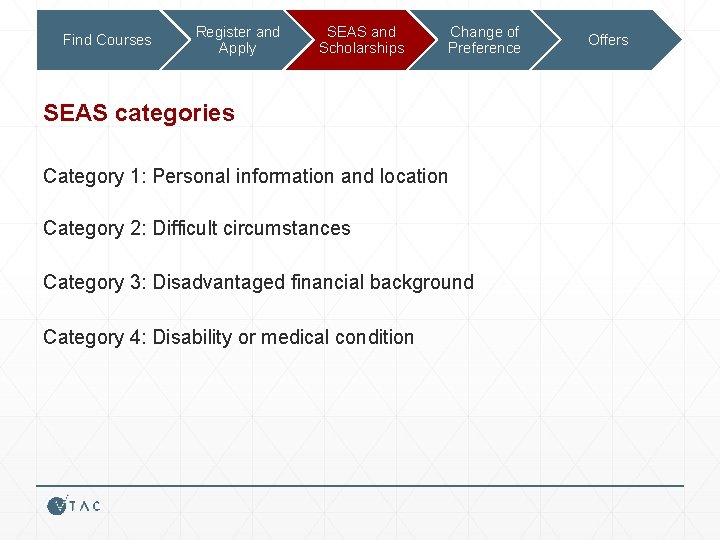 Find Courses

Register and Apply

SEAS and Scholarships

Change of Preference

Offers

SEAS categories

Category 1: Personal information and location

Category 2: Difficult circumstances

Category 3: Disadvantaged financial background

Category 4: Disability or medical condition

VTAC